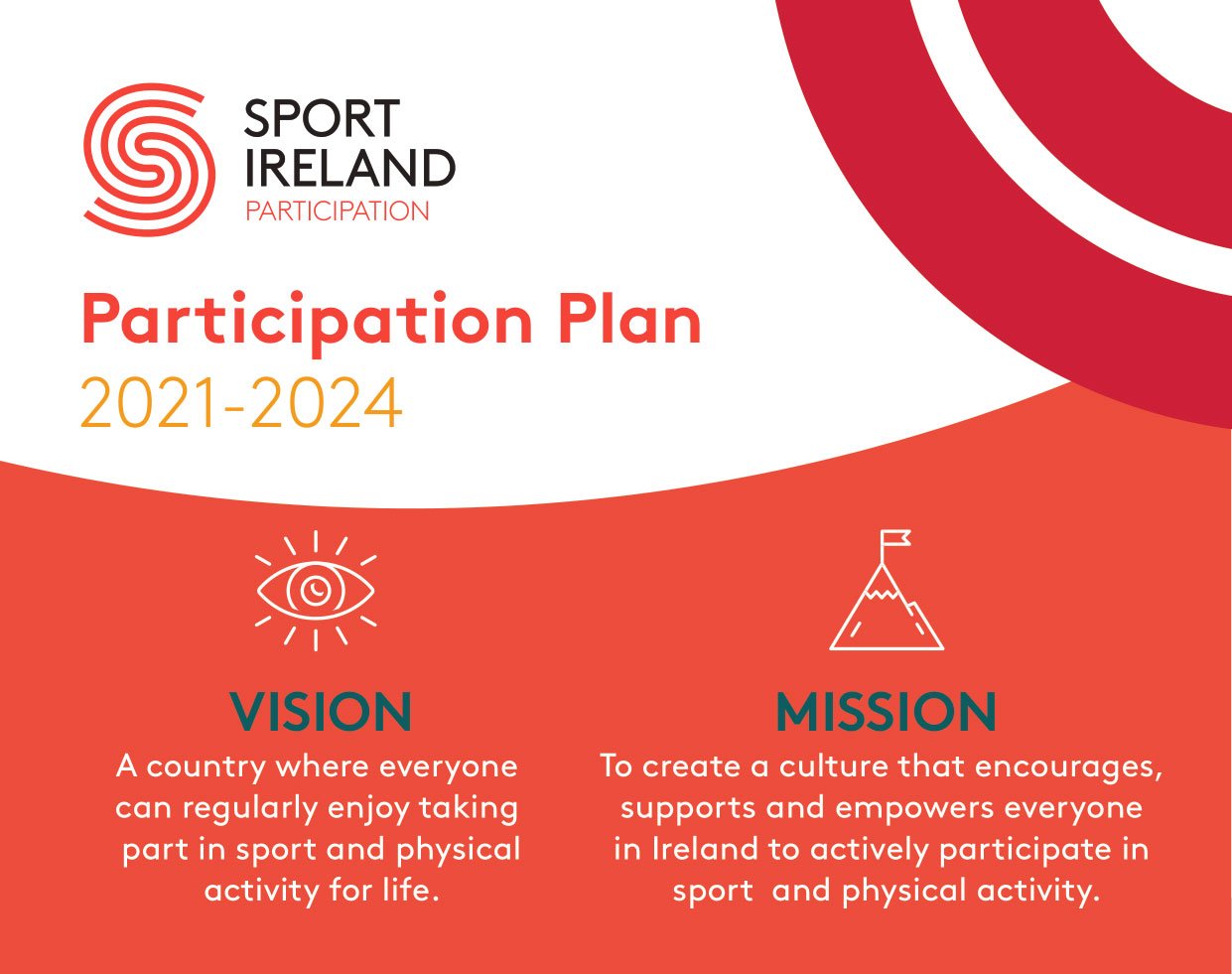 SPORT IRELAND
PARTICIPATION

Participation Plan
2021-2024

VISION
A country where everyone can regularly enjoy taking part in sport and physical activity for life.

MISSION
To create a culture that encourages, supports and empowers everyone in Ireland to actively participate in sport and physical activity.